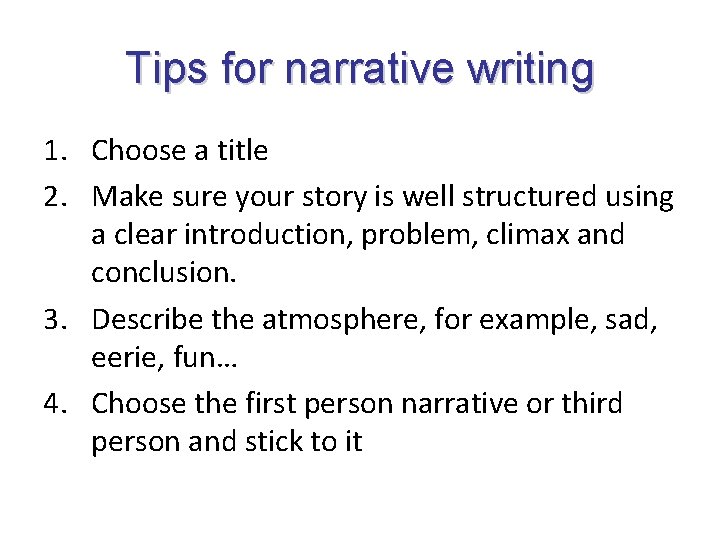 Tips for narrative writing

1. Choose a title
2. Make sure your story is well structured using a clear introduction, problem, climax and conclusion.
3. Describe the atmosphere, for example, sad, eerie, fun…
4. Choose the first person narrative or third person and stick to it